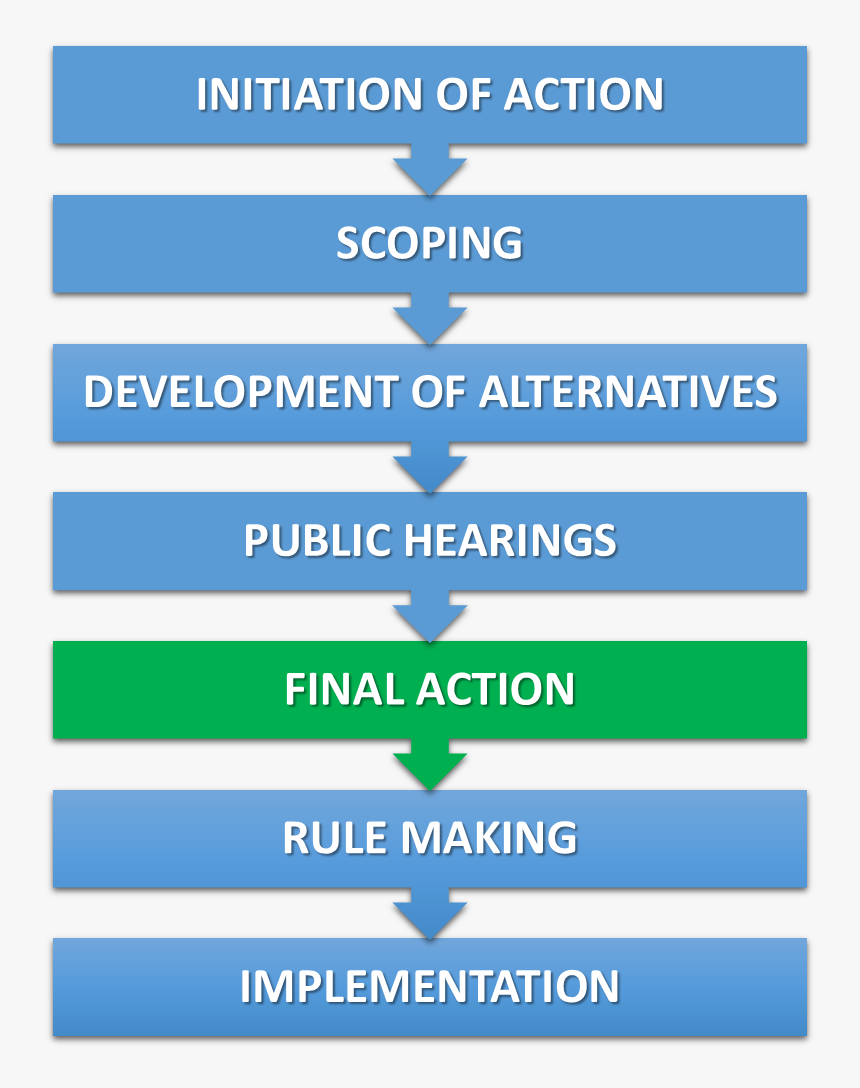 INITIATION OF ACTION

SCOPING

DEVELOPMENT OF ALTERNATIVES

PUBLIC HEARINGS

FINAL ACTION

RULE MAKING

IMPLEMENTATION